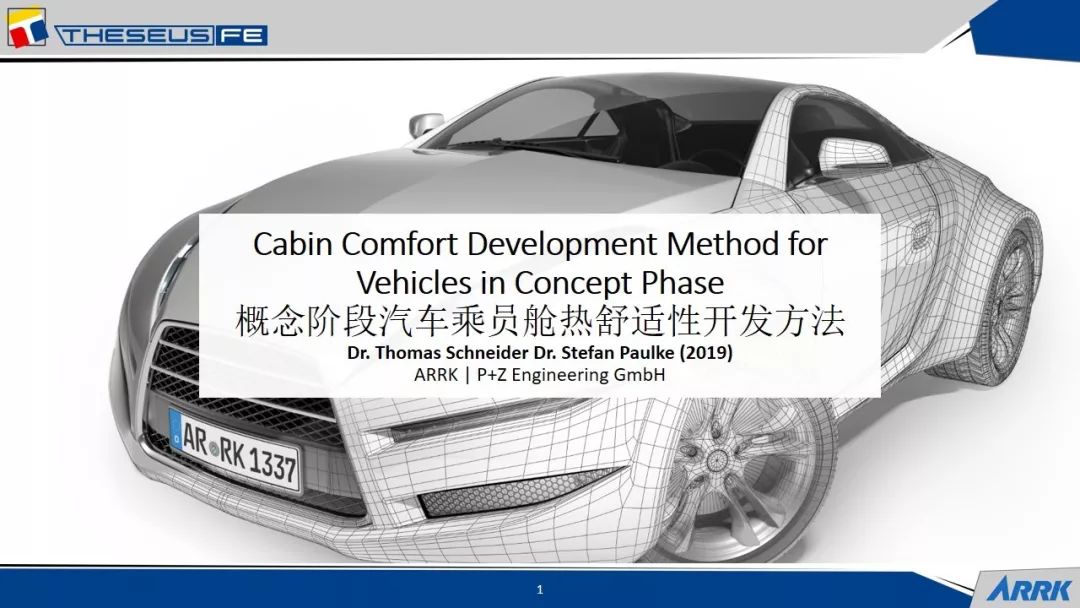 THESEUS FE

Cabin Comfort Development Method for Vehicles in Concept Phase
概念阶段汽车乘员舱热舒适性开发方法
Dr. Thomas Schneider Dr. Stefan Paulke (2019)
ARRK | P+Z Engineering GmbH

AR RK 1337

1

ARRK